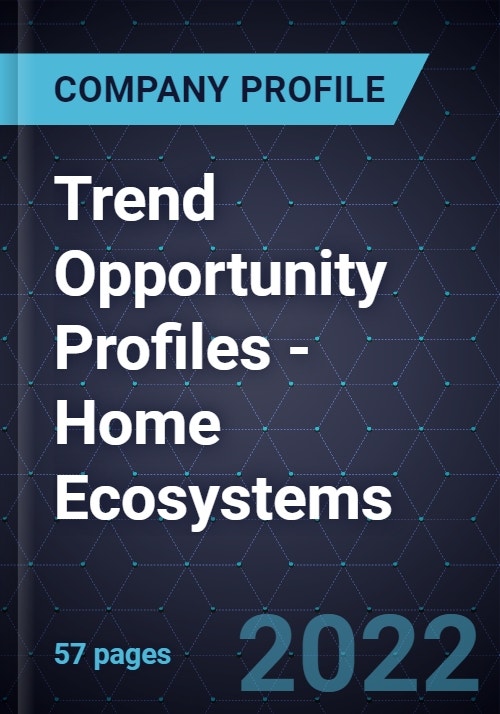 COMPANY PROFILE

Trend Opportunity Profiles - Home Ecosystems

57 pages

2022